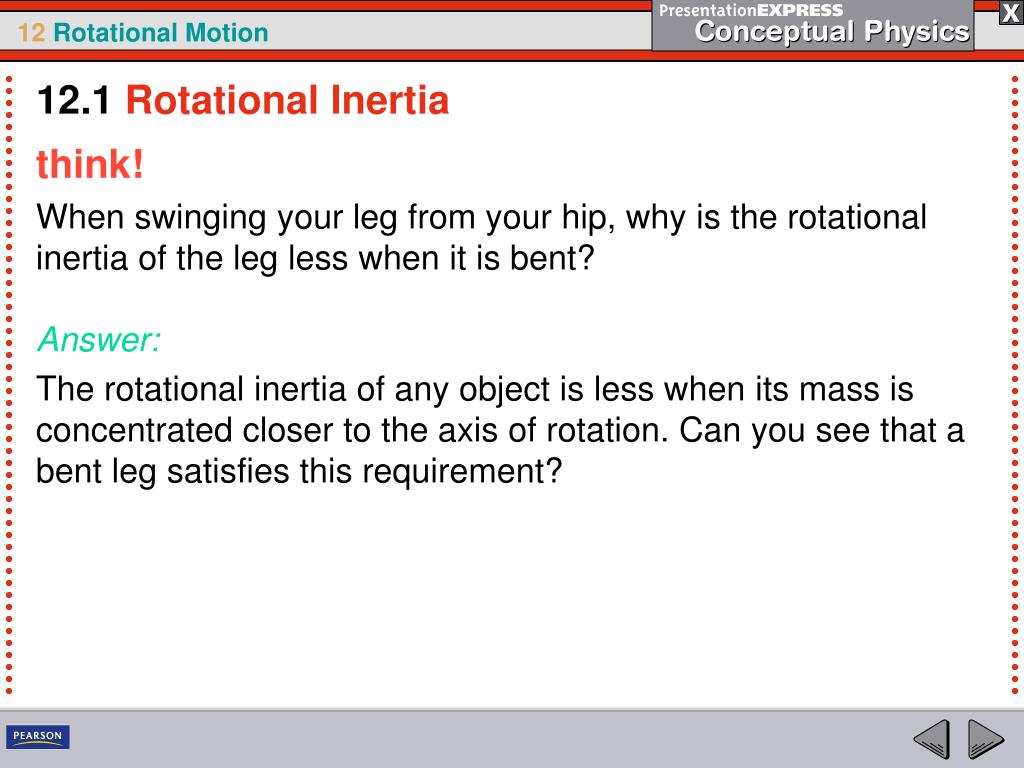 12 Rotational Motion

PresentationEXPRESS
Conceptual Physics

X

12.1 Rotational Inertia

think!

When swinging your leg from your hip, why is the rotational inertia of the leg less when it is bent?

Answer:

The rotational inertia of any object is less when its mass is concentrated closer to the axis of rotation. Can you see that a bent leg satisfies this requirement?

PEARSON